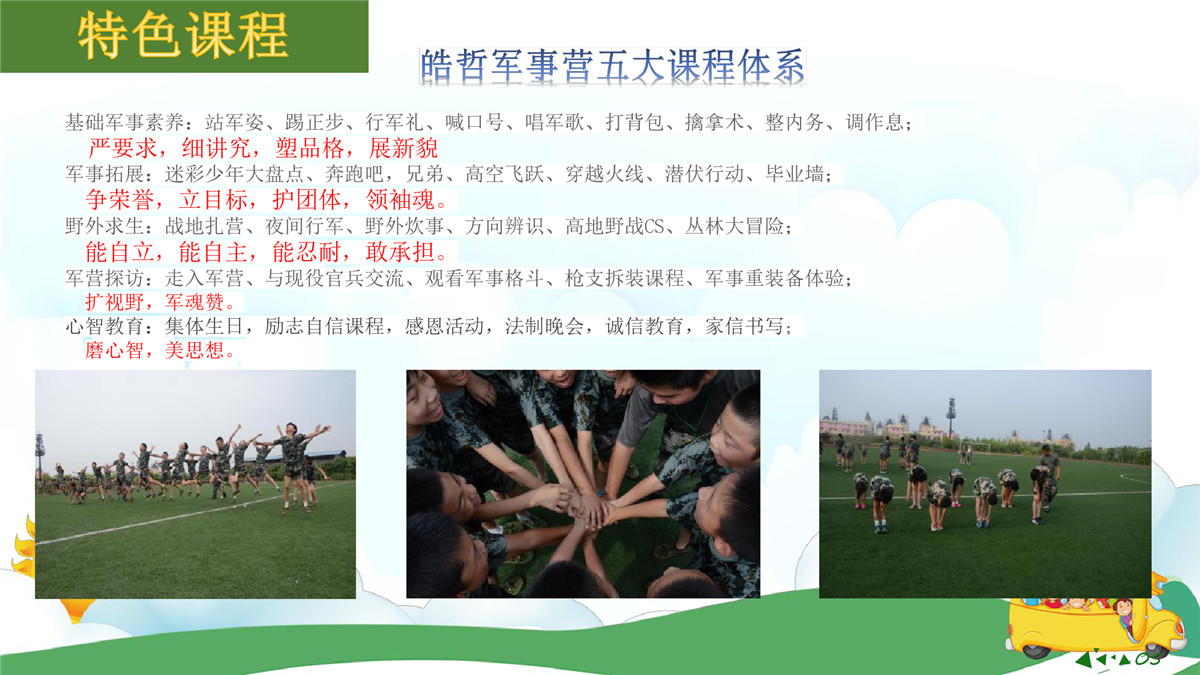 特色课程

皓哲军事营五大课程体系

基础军事素养：站军姿、踢正步、行军礼、喊口号、唱军歌、打背包、擒拿术、整内务、调作息；
严要求，细讲究，塑品格，展新貌

军事拓展：迷彩少年大盘点、奔跑吧，兄弟、高空飞跃、穿越火线、潜伏行动、毕业墙；
争荣誉，立目标，护团体，领袖魂。

野外求生：战地扎营、夜间行军、野外炊事、方向辨识、高地野战CS、丛林大冒险；
能自立，能自主，能忍耐，敢承担。

军营探访：走入军营、与现役官兵交流、观看军事格斗、枪支拆装课程、军事重装备体验；
扩视野，军魂赞。

心智教育：集体生日，励志自信课程，感恩活动，法制晚会，诚信教育，家信书写；
磨心智，美思想。

05